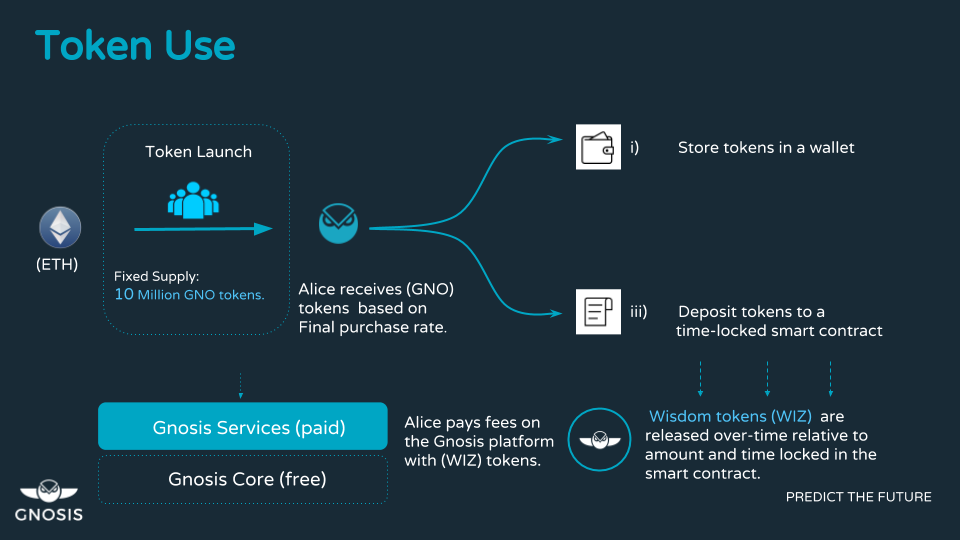 Token Use

Token Launch

(ETH)

Fixed Supply:
10 Million GNO tokens.

Alice receives (GNO) tokens based on Final purchase rate.

i) Store tokens in a wallet

iii) Deposit tokens to a time-locked smart contract

Gnosis Services (paid)

Gnosis Core (free)

Alice pays fees on the Gnosis platform with (WIZ) tokens.

Wisdom tokens (WIZ) are released over-time relative to amount and time locked in the smart contract.

GNOSIS

PREDICT THE FUTURE